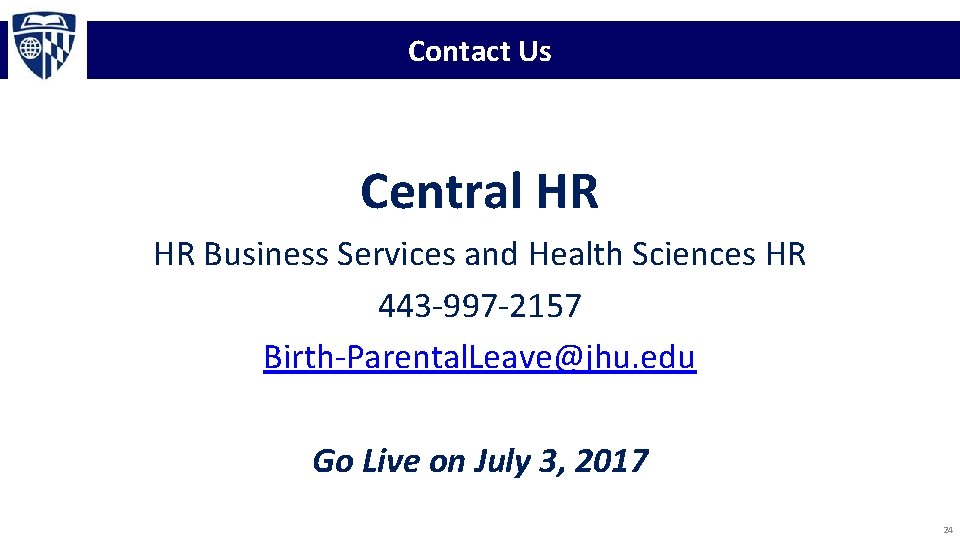 Contact Us

Central HR

HR Business Services and Health Sciences HR

443-997-2157

Birth-ParentalLeave@jhu.edu

Go Live on July 3, 2017

24